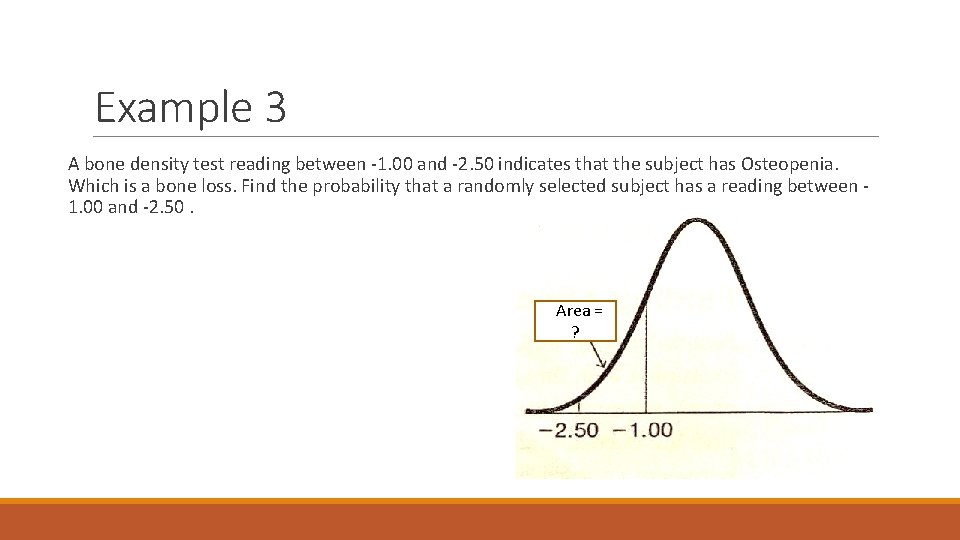 Example 3

A bone density test reading between -1.00 and -2.50 indicates that the subject has Osteopenia. Which is a bone loss. Find the probability that a randomly selected subject has a reading between -1.00 and -2.50 .

Area = ?

−2.50 −1.00